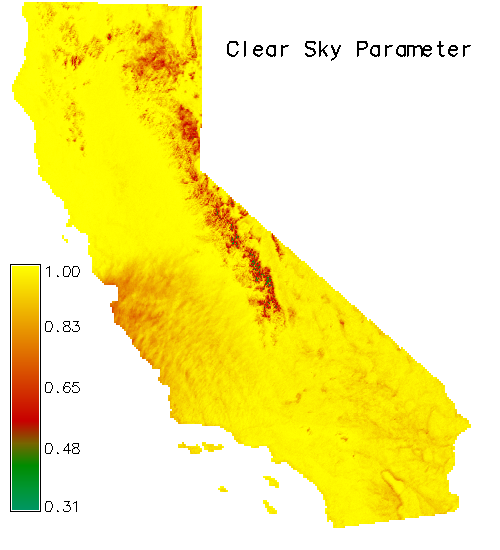 Clear Sky Parameter

1.00
0.83
0.65
0.48
0.31